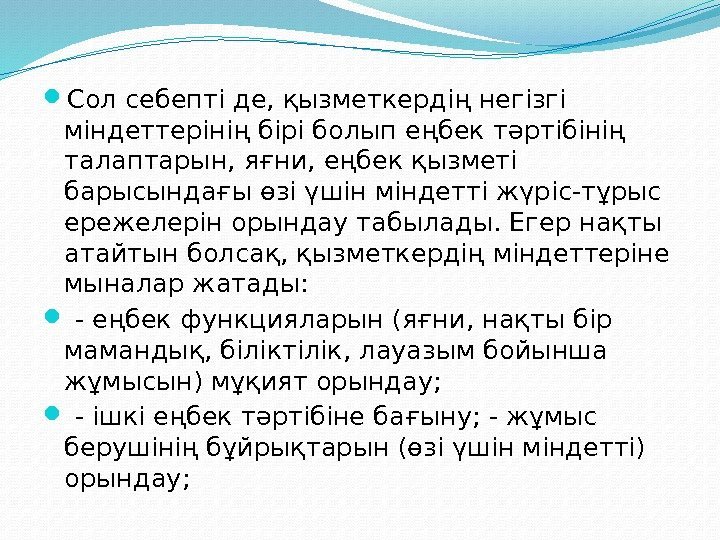 Сол себепті де, қызметкердің негізгі міндеттерінің бірі болып еңбек тәртібінің талаптарын, яғни, еңбек қызметі барысындағы өзі үшін міндетті жүріс-тұрыс ережелерін орындау табылады. Егер нақты атайтын болсақ, қызметкердің міндеттеріне мыналар жатады:

- еңбек функцияларын (яғни, нақты бір мамандық, біліктілік, лауазым бойынша жұмысын) мұқият орындау;

- ішкі еңбек тәртібіне бағыну; - жұмыс берушінің бұйрықтарын (өзі үшін міндетті) орындау;